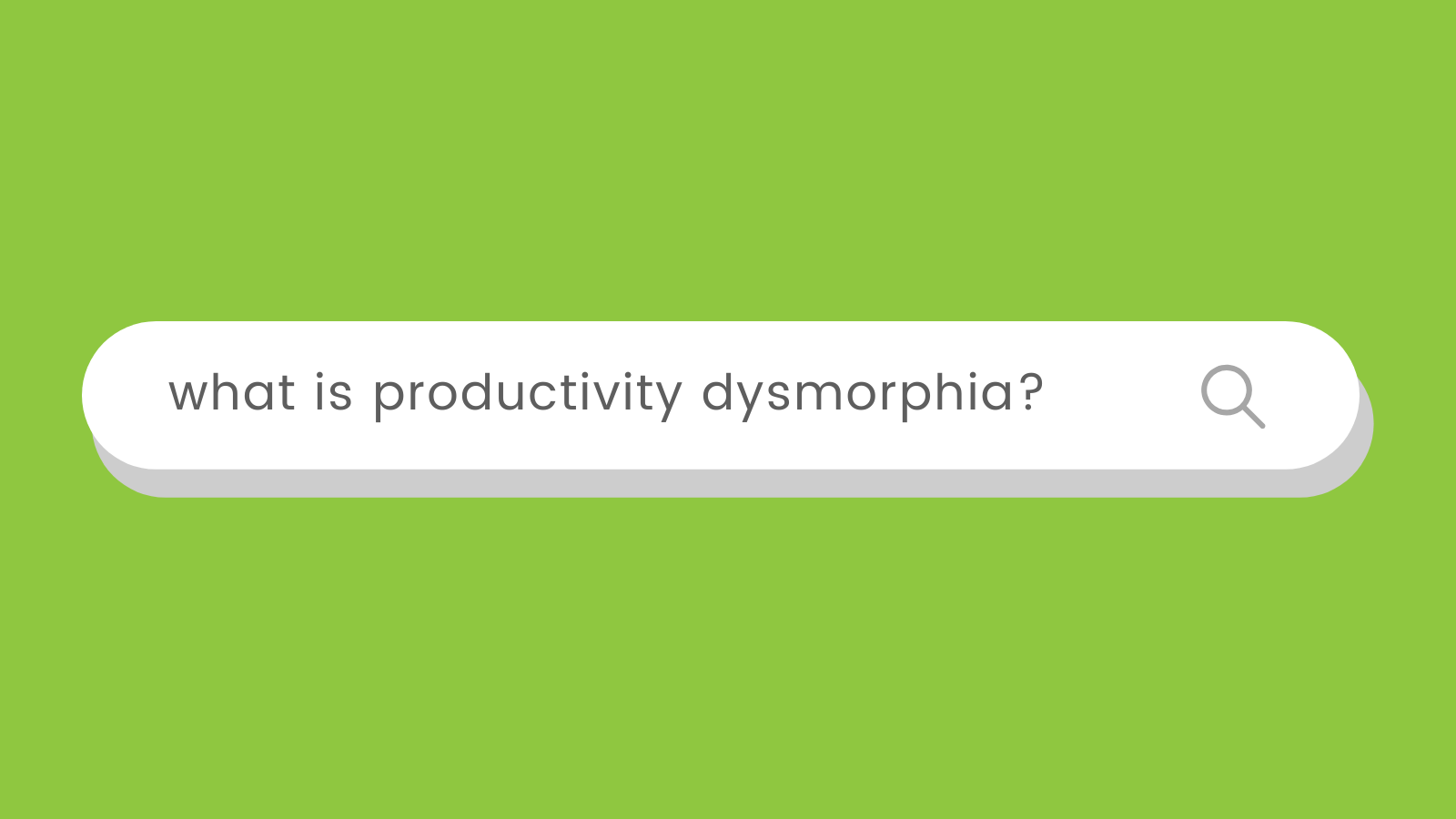 what is productivity dysmorphia?